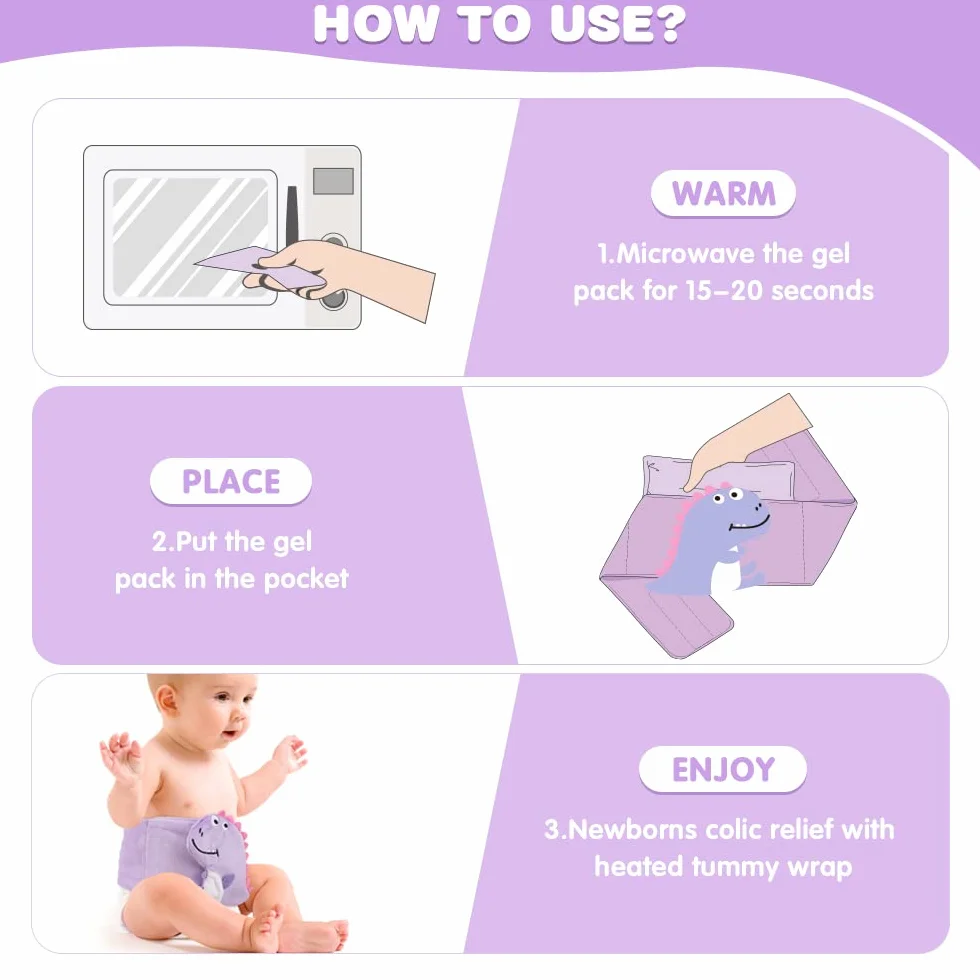 HOW TO USE?

WARM

1.Microwave the gel pack for 15–20 seconds

PLACE

2.Put the gel pack in the pocket

ENJOY

3.Newborns colic relief with heated tummy wrap